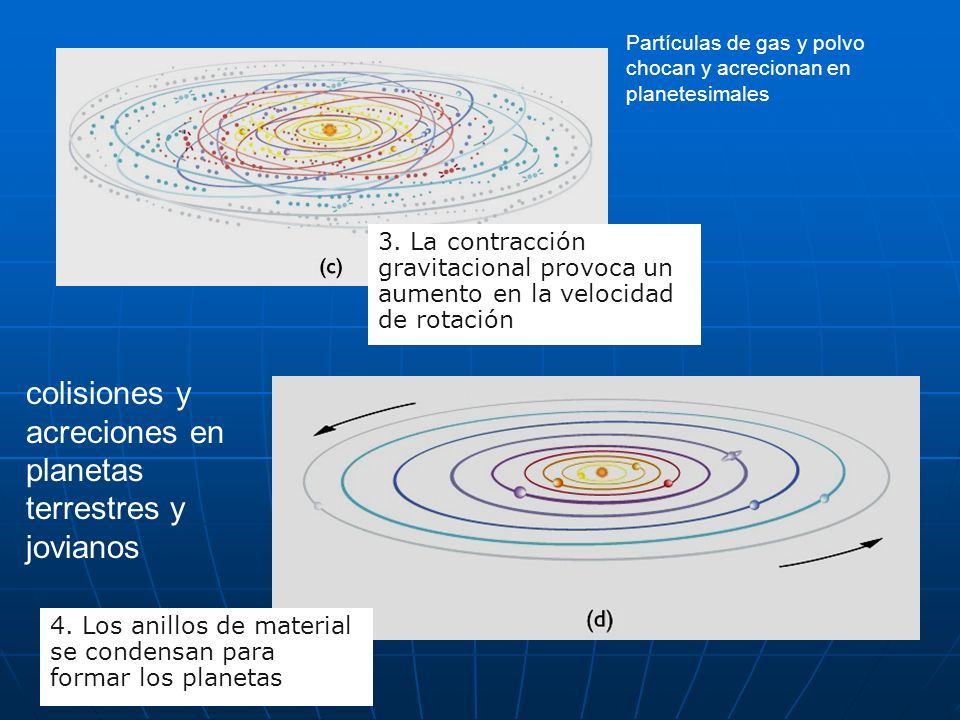 Partículas de gas y polvo chocan y acrecionan en planetesimales

(c)

3. La contracción gravitacional provoca un aumento en la velocidad de rotación

colisiones y acreciones en planetas terrestres y jovianos

(d)

4. Los anillos de material se condensan para formar los planetas